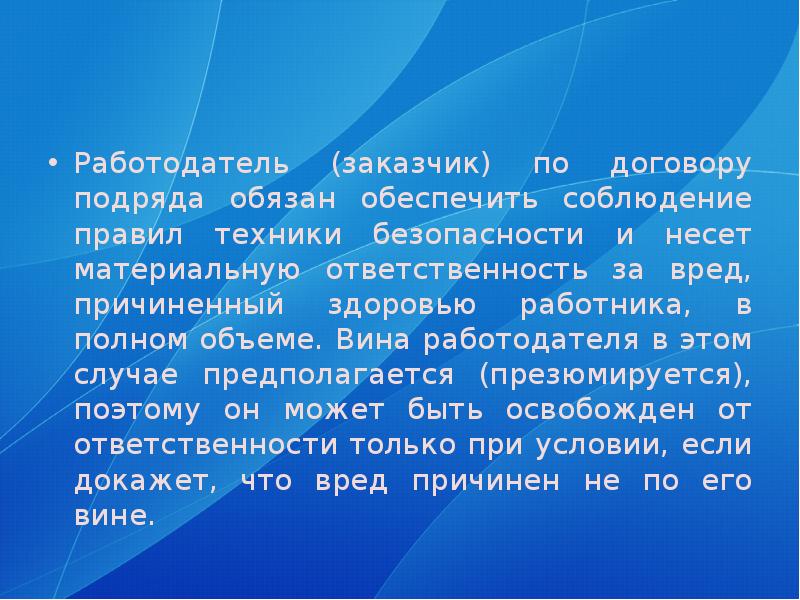 • Работодатель (заказчик) по договору подряда обязан обеспечить соблюдение правил техники безопасности и несет материальную ответственность за вред, причиненный здоровью работника, в полном объеме. Вина работодателя в этом случае предполагается (презюмируется), поэтому он может быть освобожден от ответственности только при условии, если докажет, что вред причинен не по его вине.